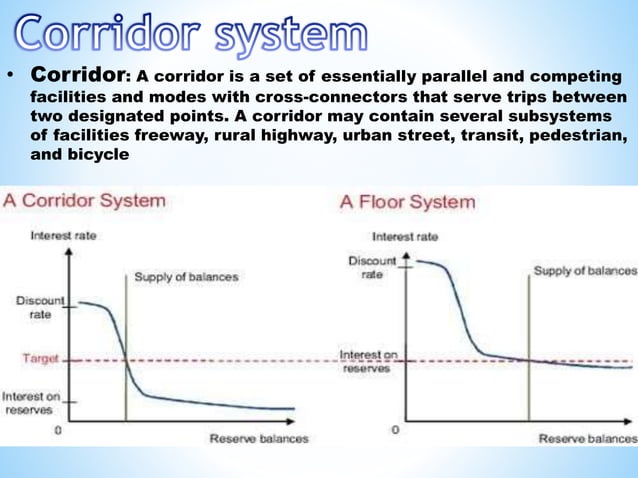 Corridor system

• Corridor: A corridor is a set of essentially parallel and competing facilities and modes with cross-connectors that serve trips between two designated points. A corridor may contain several subsystems of facilities freeway, rural highway, urban street, transit, pedestrian, and bicycle

A Corridor System

Interest rate

Supply of balances

Discount rate

Target

Interest on reserves

0

Reserve balances

A Floor System

Interest rate

Discount rate

Supply of balances

Interest on reserves

0

Reserve balances